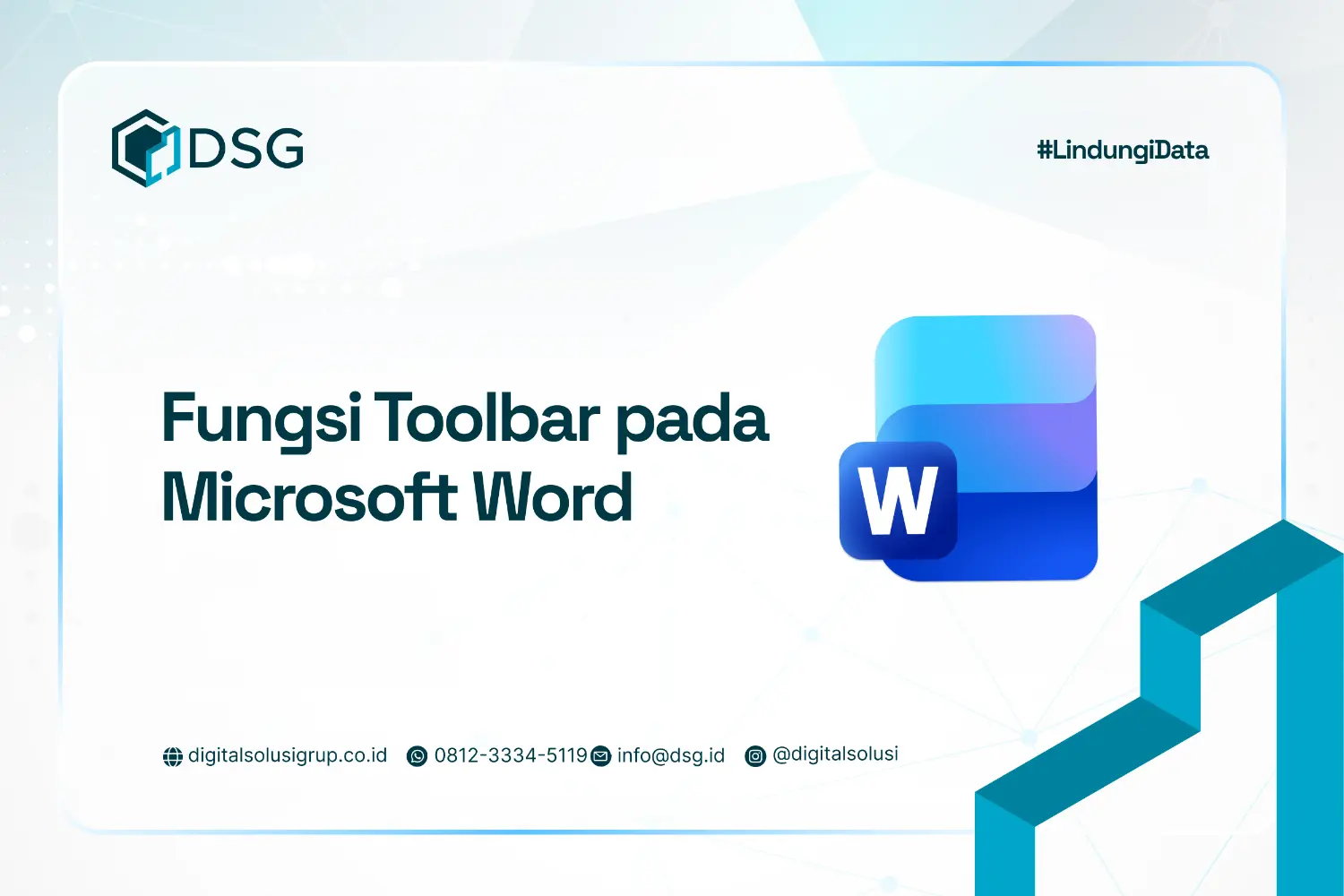 DSG

#LindungiData

Fungsi Toolbar pada Microsoft Word

W

digitalsolusigrup.co.id 0812-3334-5119 info@dsg.id @digitalsolusi